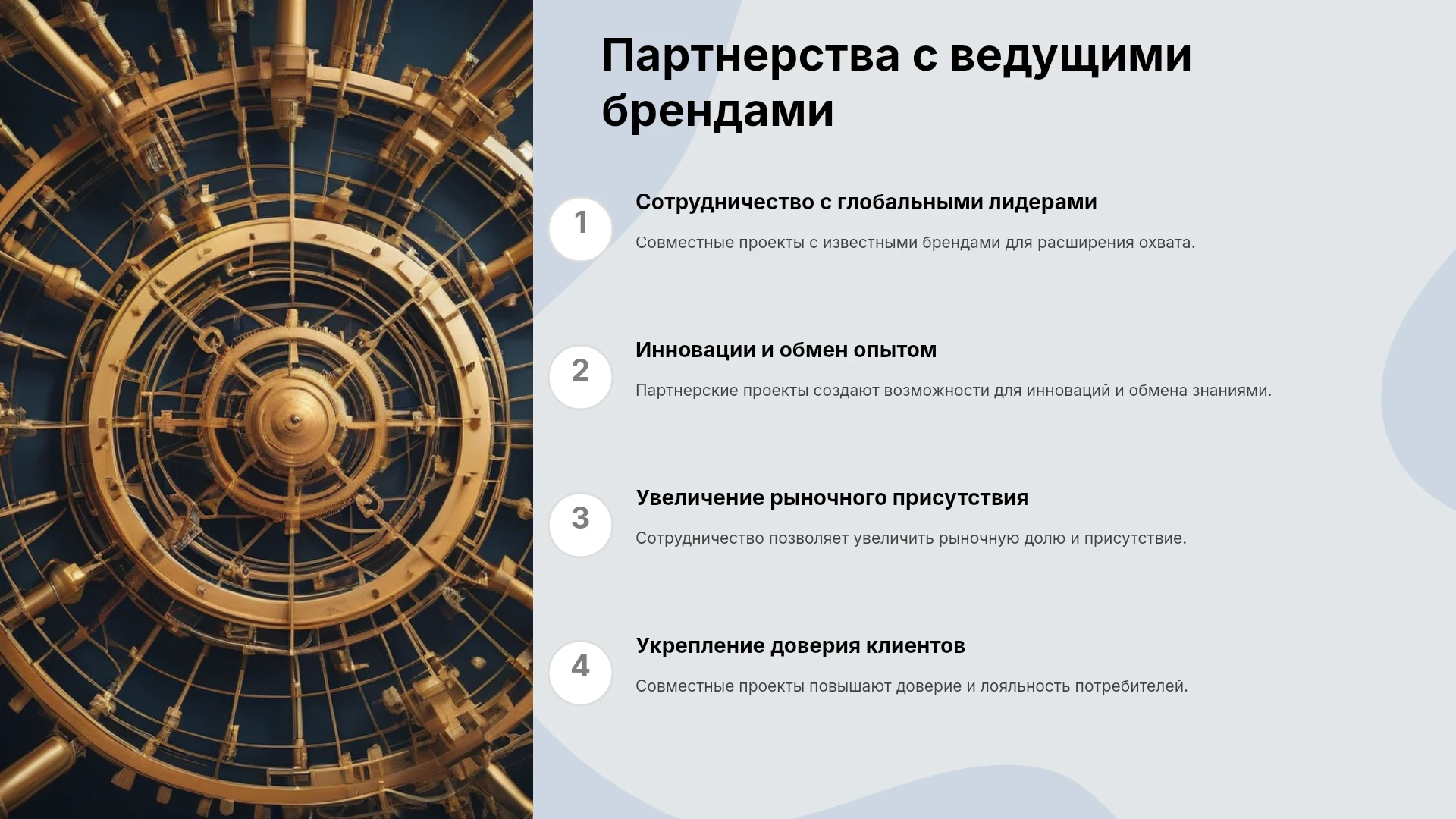 Партнерства с ведущими брендами

1

Сотрудничество с глобальными лидерами

Совместные проекты с известными брендами для расширения охвата.

2

Инновации и обмен опытом

Партнерские проекты создают возможности для инноваций и обмена знаниями.

3

Увеличение рыночного присутствия

Сотрудничество позволяет увеличить рыночную долю и присутствие.

4

Укрепление доверия клиентов

Совместные проекты повышают доверие и лояльность потребителей.